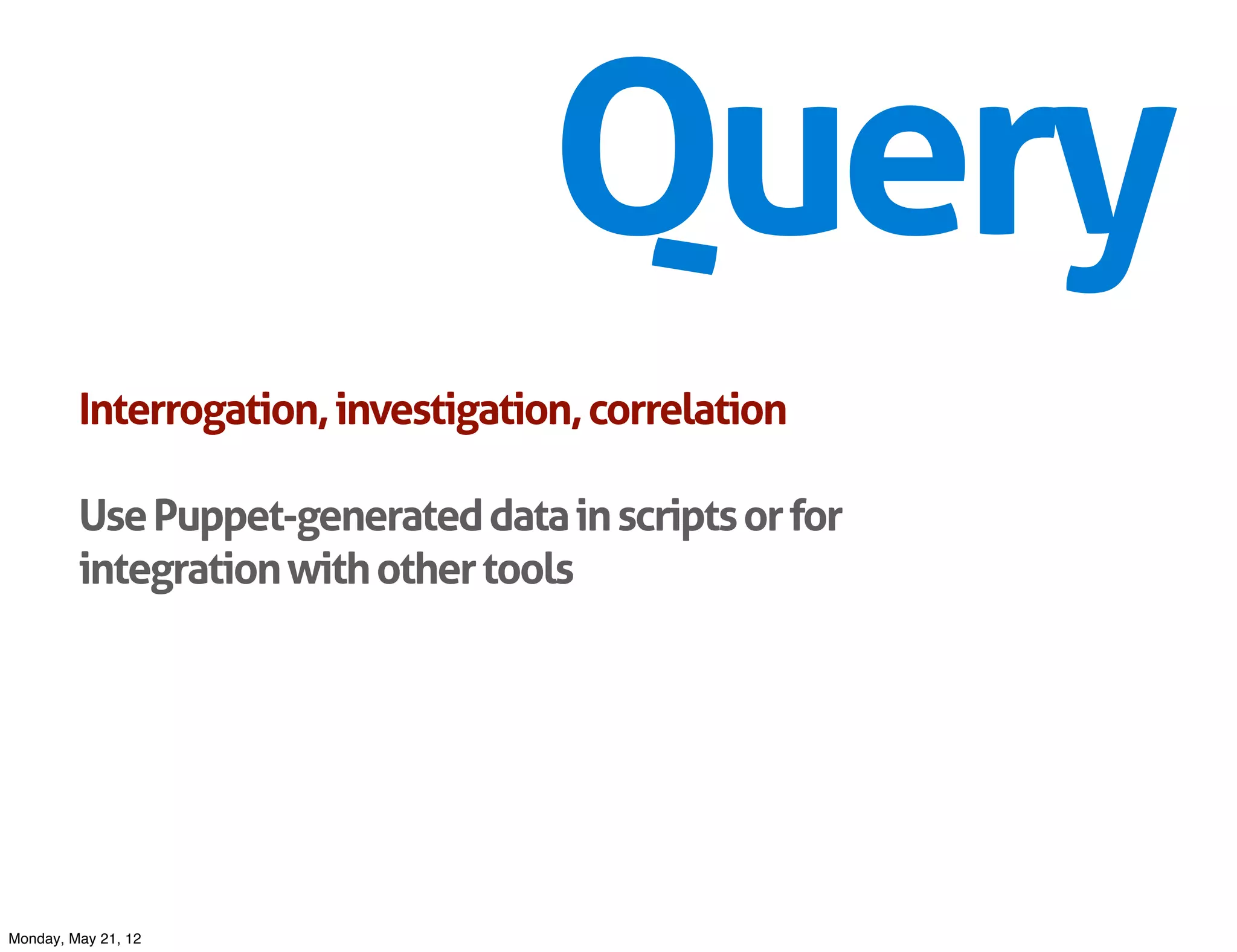 Query

Interrogation, investigation, correlation

Use Puppet-generated data in scripts or for integration with other tools

Monday, May 21, 12